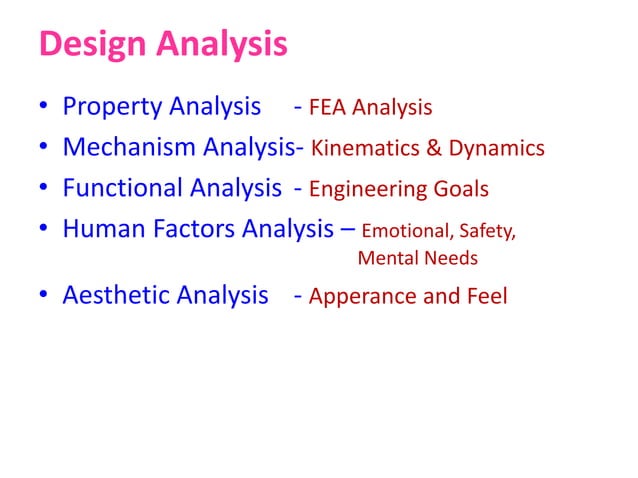 Design Analysis

• Property Analysis - FEA Analysis
• Mechanism Analysis- Kinematics & Dynamics
• Functional Analysis - Engineering Goals
• Human Factors Analysis – Emotional, Safety, Mental Needs
• Aesthetic Analysis - Apperance and Feel